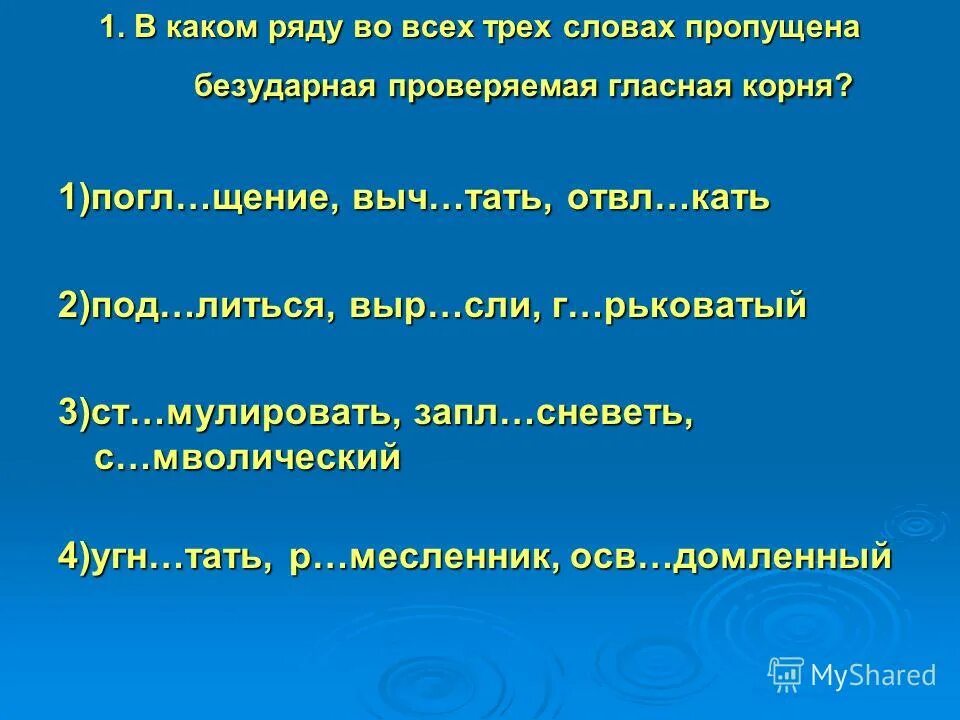 1. В каком ряду во всех трех словах пропущена безударная проверяемая гласная корня?

1)погл…щение, выч…тать, отвл…кать

2)под…литься, выр…сли, г…рьковатый

3)ст…мулировать, запл…сневеть, с…мволический

4)угн…тать, р…месленник, осв…домленный

MyShared